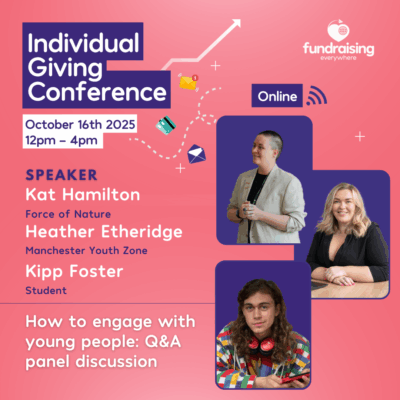 Individual Giving Conference

fundraising everywhere

Online

October 16th 2025
12pm – 4pm

SPEAKER
Kat Hamilton
Force of Nature
Heather Etheridge
Manchester Youth Zone
Kipp Foster
Student

How to engage with young people: Q&A panel discussion